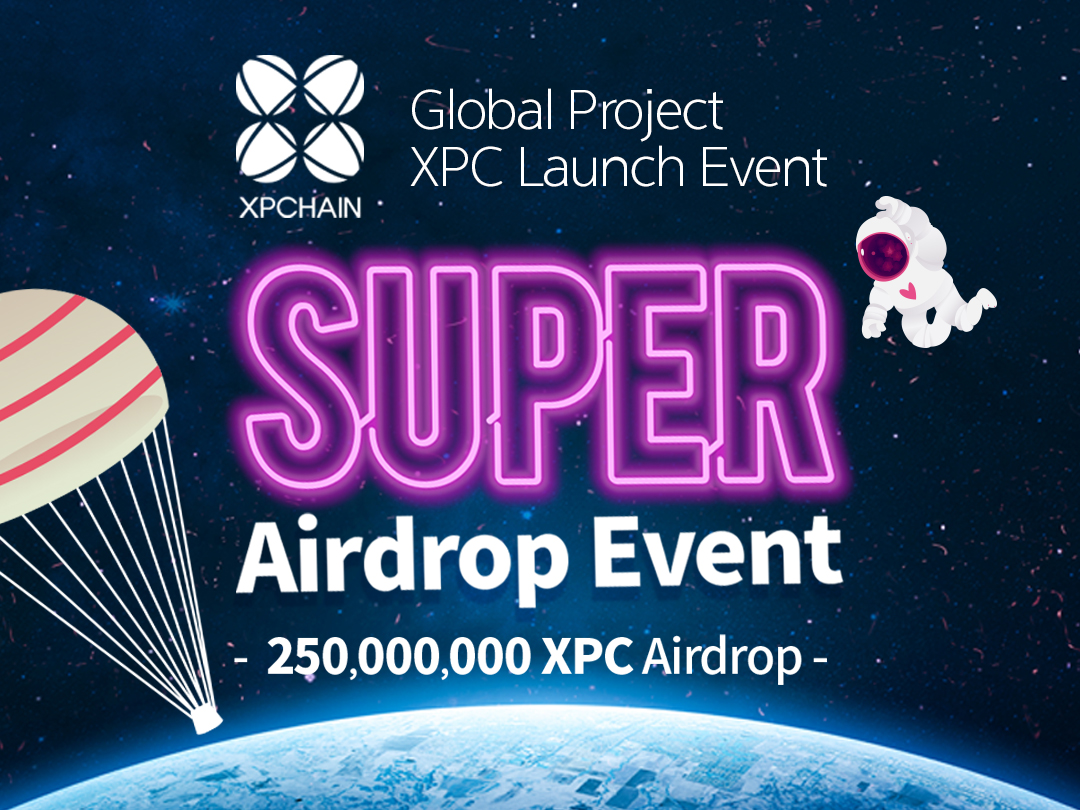 XPCHAIN

Global Project
XPC Launch Event

SUPER
Airdrop Event

- 250,000,000 XPC Airdrop -